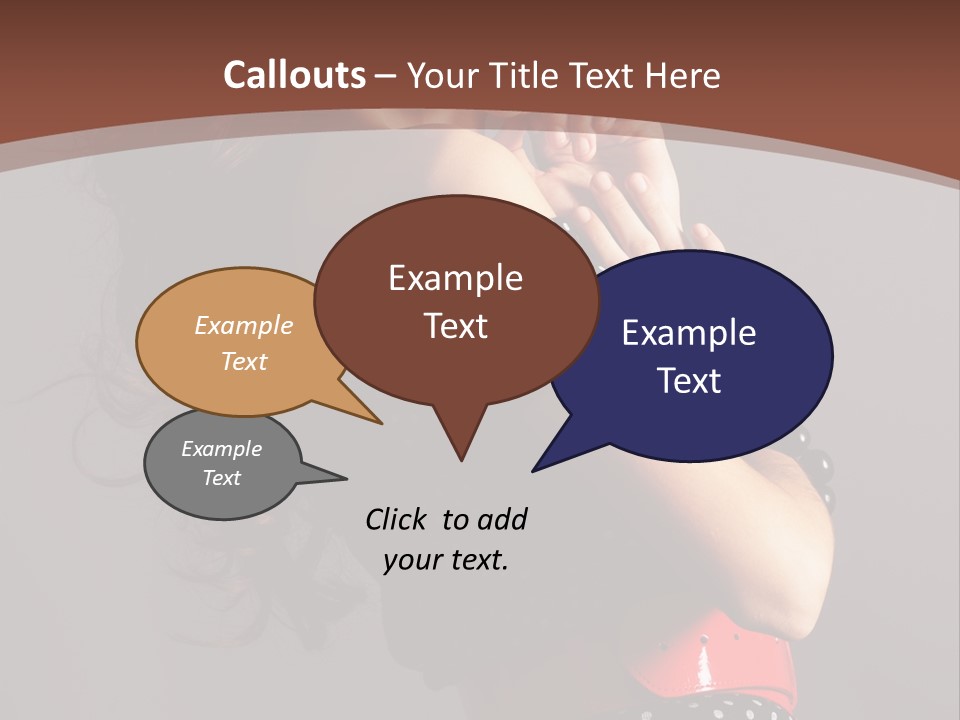 Callouts – Your Title Text Here

Example Text

Example Text

Example Text

Example Text

Click to add your text.